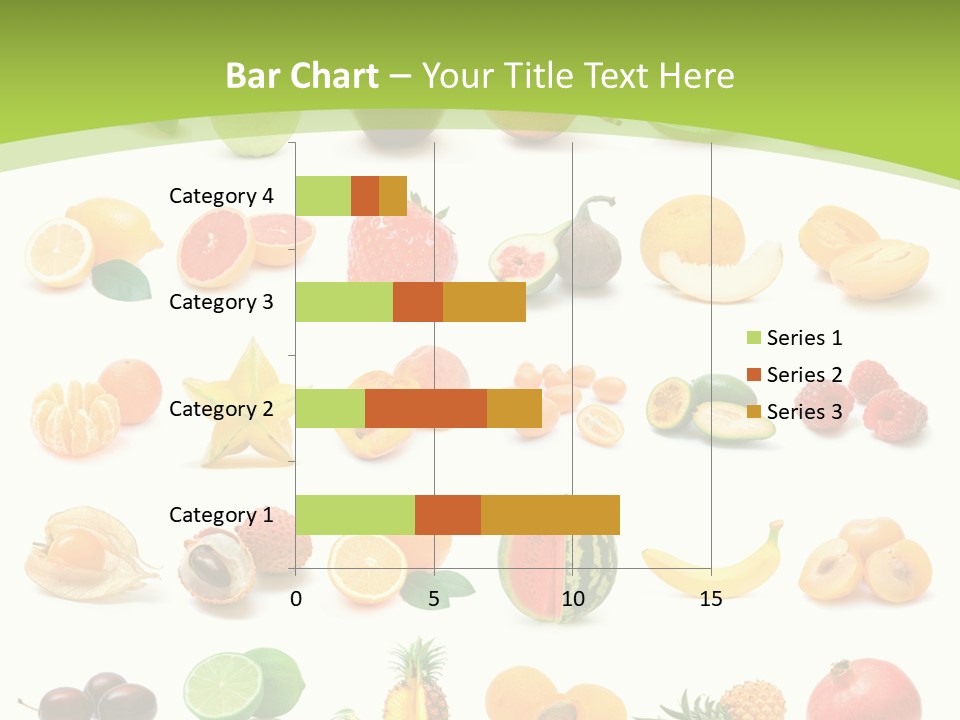 Bar Chart – Your Title Text Here

Category 4
Category 3
Category 2
Category 1

0
5
10
15

Series 1
Series 2
Series 3